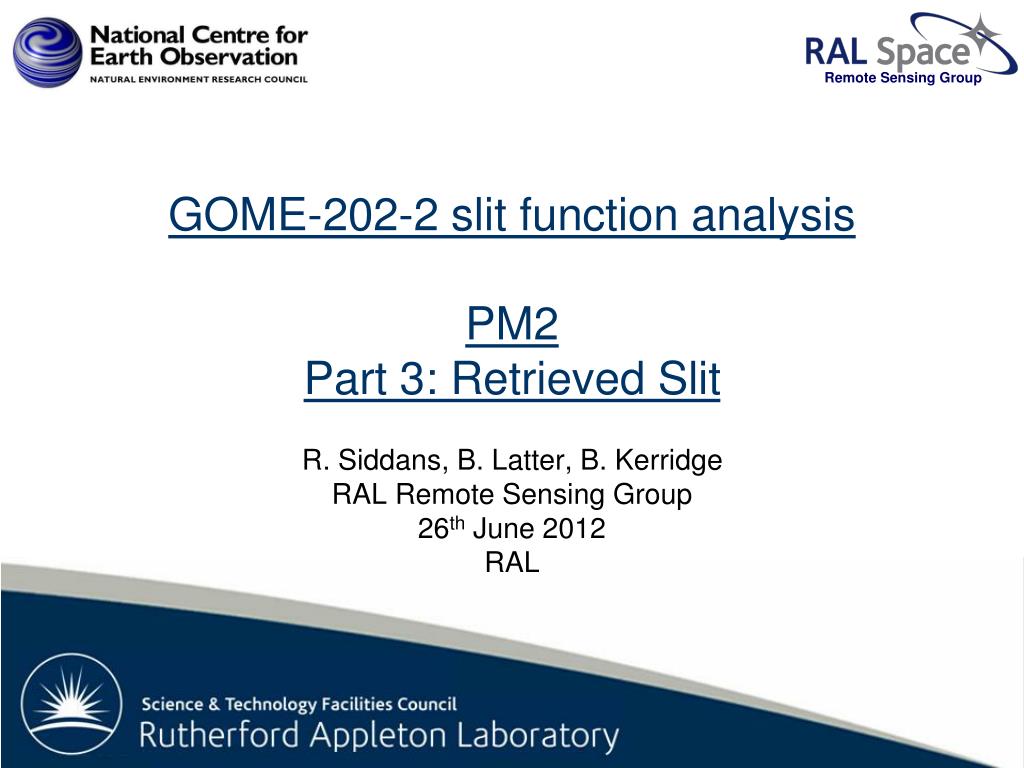 National Centre for Earth Observation
NATURAL ENVIRONMENT RESEARCH COUNCIL

RAL Space
Remote Sensing Group

GOME-202-2 slit function analysis

PM2
Part 3: Retrieved Slit

R. Siddans, B. Latter, B. Kerridge
RAL Remote Sensing Group
26$^{th}$ June 2012
RAL

Science & Technology Facilities Council
Rutherford Appleton Laboratory